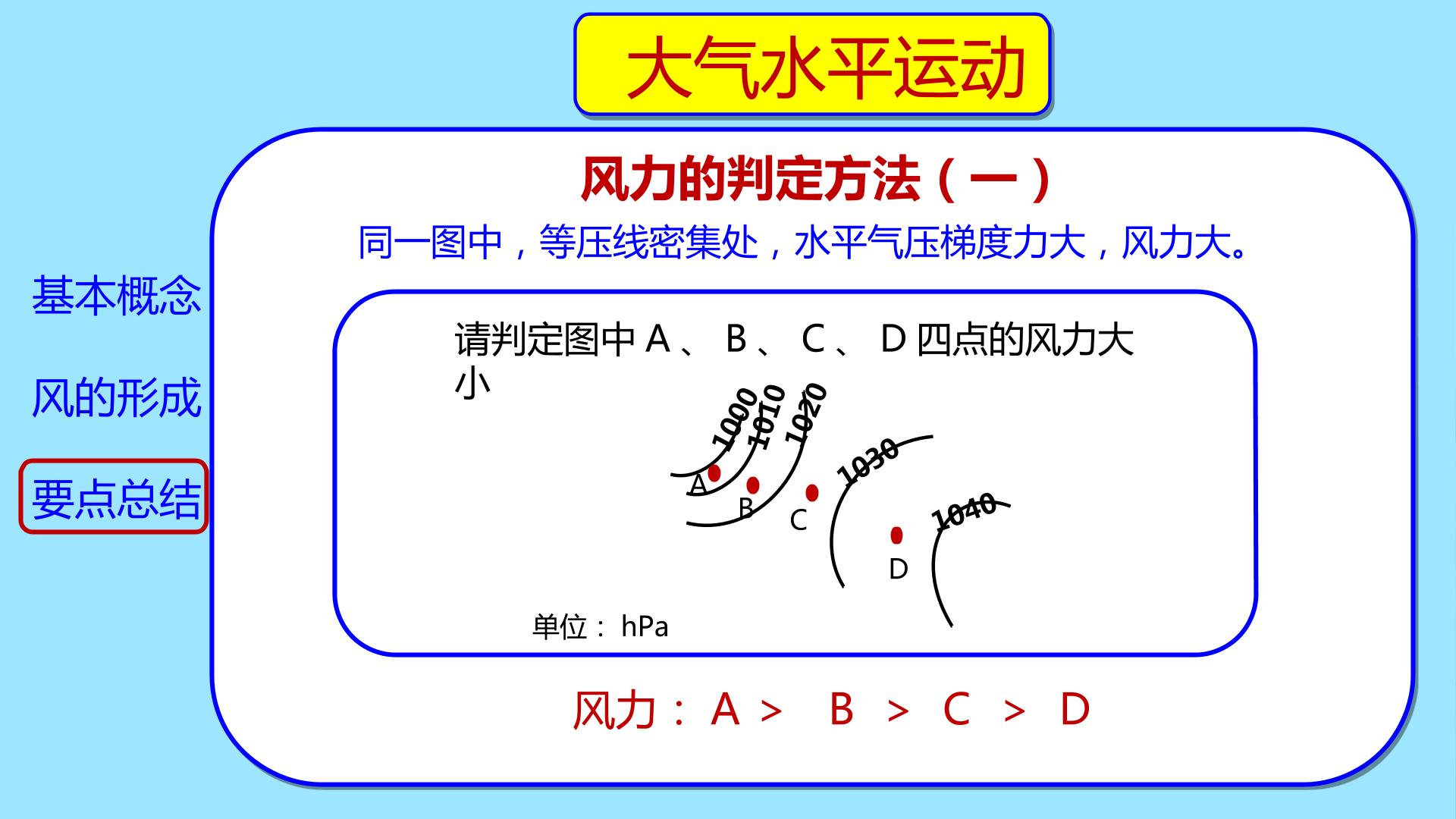 大气水平运动

基本概念

风的形成

要点总结

风力的判定方法（一）

同一图中，等压线密集处，水平气压梯度力大，风力大。

请判定图中 A 、 B 、 C 、 D 四点的风力大小

1000
1010
1020
1030
1040
A
B
C
D

单位： hPa

风力： A ＞ B ＞ C ＞ D